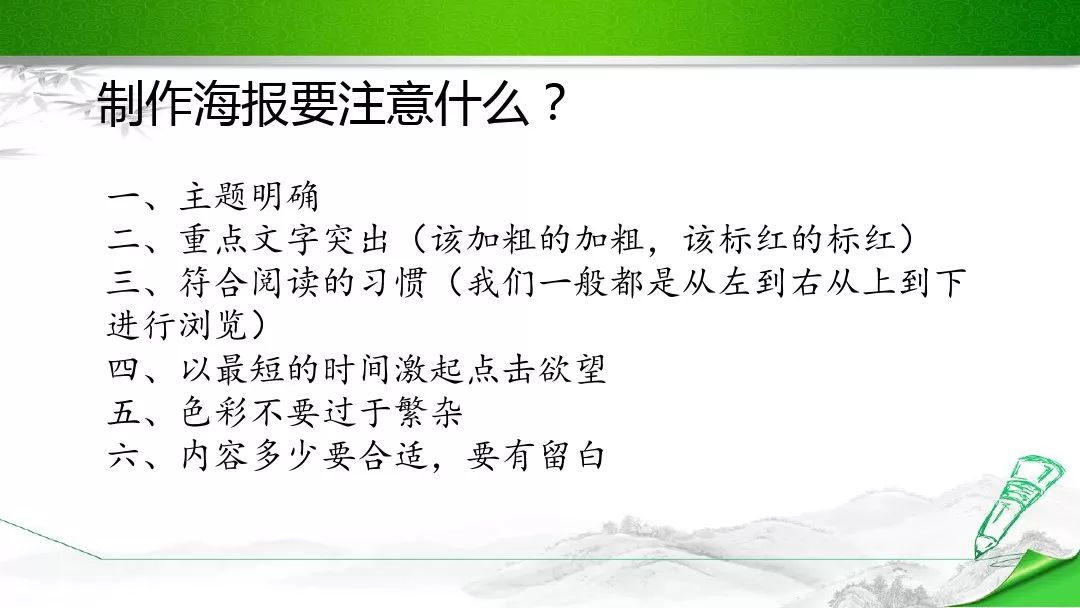 制作海报要注意什么？

一、主题明确
二、重点文字突出（该加粗的加粗，该标红的标红）
三、符合阅读的习惯（我们一般都是从左到右从上到下进行浏览）
四、以最短的时间激起点击欲望
五、色彩不要过于繁杂
六、内容多少要合适，要有留白